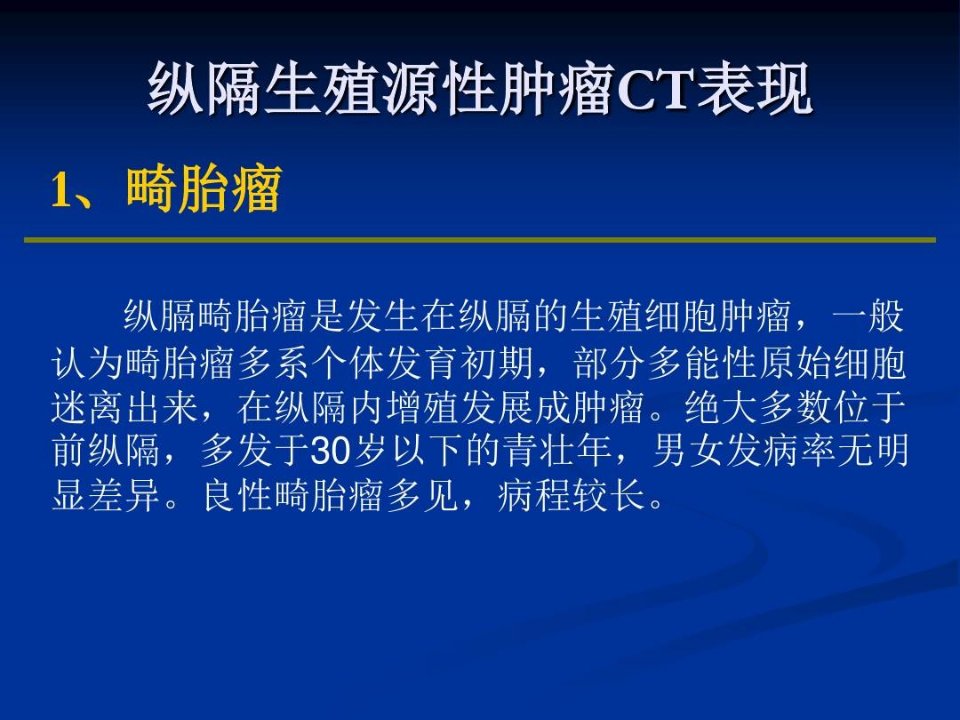 纵隔生殖源性肿瘤CT表现

1、畸胎瘤

纵膈畸胎瘤是发生在纵膈的生殖细胞肿瘤，一般认为畸胎瘤多系个体发育初期，部分多能性原始细胞迷离出来，在纵隔内增殖发展成肿瘤。绝大多数位于前纵隔，多发于30岁以下的青壮年，男女发病率无明显差异。良性畸胎瘤多见，病程较长。